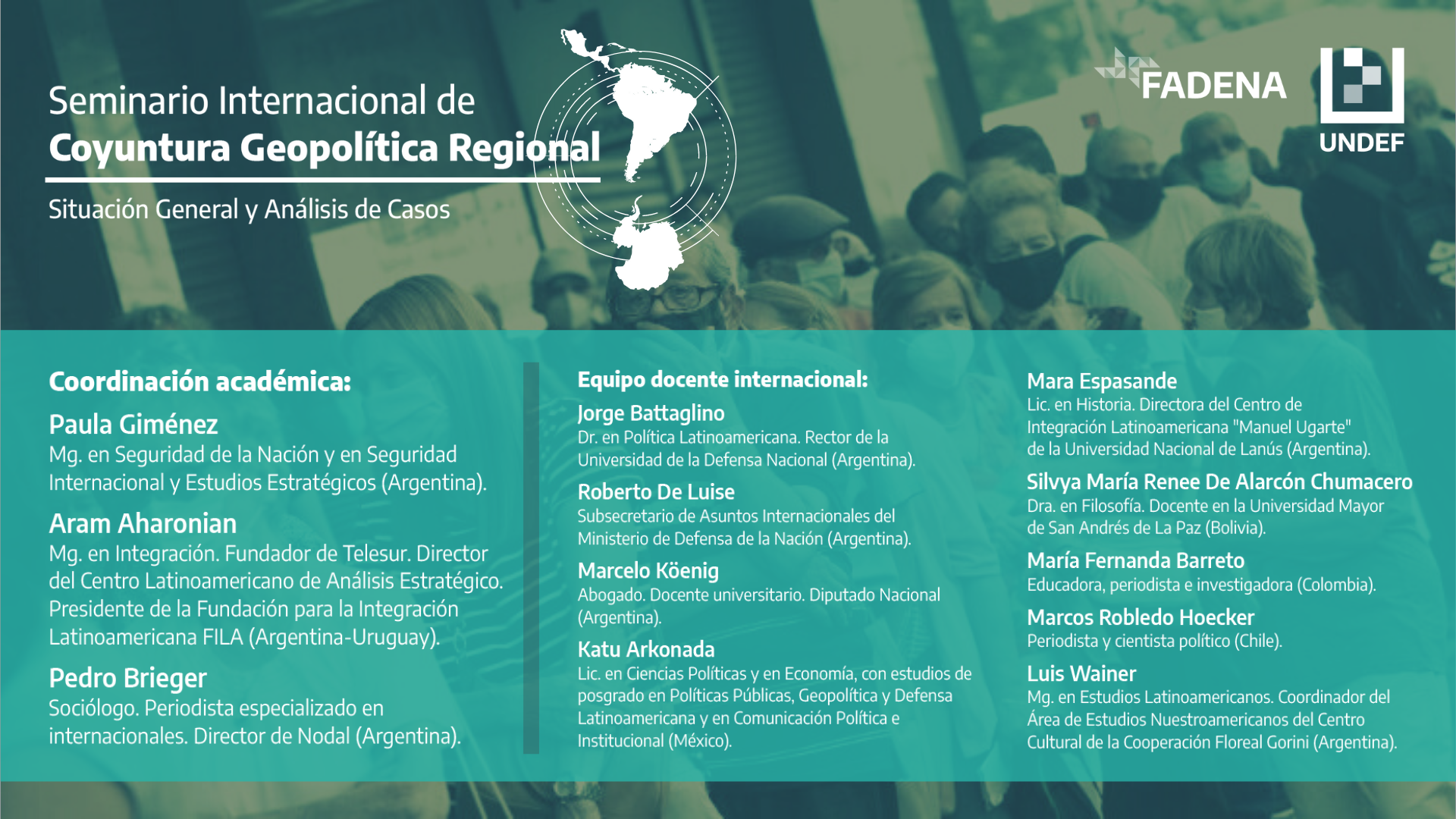 Seminario Internacional de
Coyuntura Geopolítica Regional

Situación General y Análisis de Casos

FADENA

UNDEF

Coordinación académica:

Paula Giménez
Mg. en Seguridad de la Nación y en Seguridad Internacional y Estudios Estratégicos (Argentina).

Aram Aharonian
Mg. en Integración. Fundador de Telesur. Director del Centro Latinoamericano de Análisis Estratégico. Presidente de la Fundación para la Integración Latinoamericana FILA (Argentina-Uruguay).

Pedro Brieger
Sociólogo. Periodista especializado en internacionales. Director de Nodal (Argentina).

Equipo docente internacional:

Jorge Battaglino
Dr. en Política Latinoamericana. Rector de la Universidad de la Defensa Nacional (Argentina).

Roberto De Luise
Subsecretario de Asuntos Internacionales del Ministerio de Defensa de la Nación (Argentina).

Marcelo Köenig
Abogado. Docente universitario. Diputado Nacional (Argentina).

Katu Arkonada
Lic. en Ciencias Políticas y en Economía, con estudios de posgrado en Políticas Públicas, Geopolítica y Defensa Latinoamericana y en Comunicación Política e Institucional (México).

Mara Espasande
Lic. en Historia. Directora del Centro de Integración Latinoamericana "Manuel Ugarte" de la Universidad Nacional de Lanús (Argentina).

Silvya María Renee De Alarcón Chumacero
Dra. en Filosofía. Docente en la Universidad Mayor de San Andrés de La Paz (Bolivia).

María Fernanda Barreto
Educadora, periodista e investigadora (Colombia).

Marcos Robledo Hoecker
Periodista y cientista político (Chile).

Luis Wainer
Mg. en Estudios Latinoamericanos. Coordinador del Área de Estudios Nuestroamericanos del Centro Cultural de la Cooperación Floreal Gorini (Argentina).